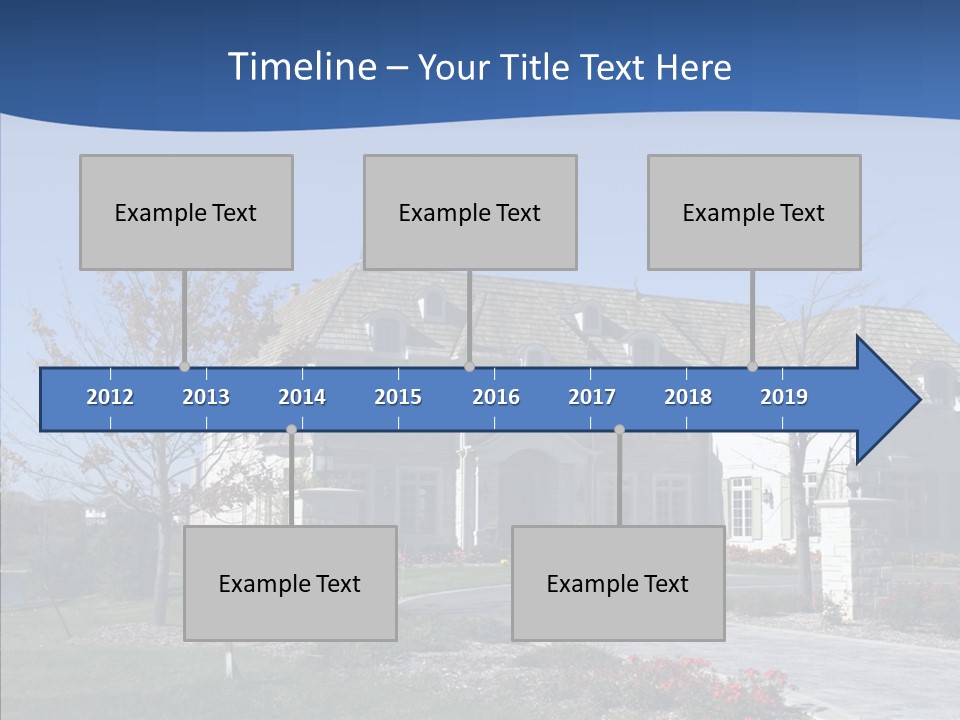 Timeline – Your Title Text Here

Example Text

Example Text

Example Text

2012 2013 2014 2015 2016 2017 2018 2019

Example Text

Example Text